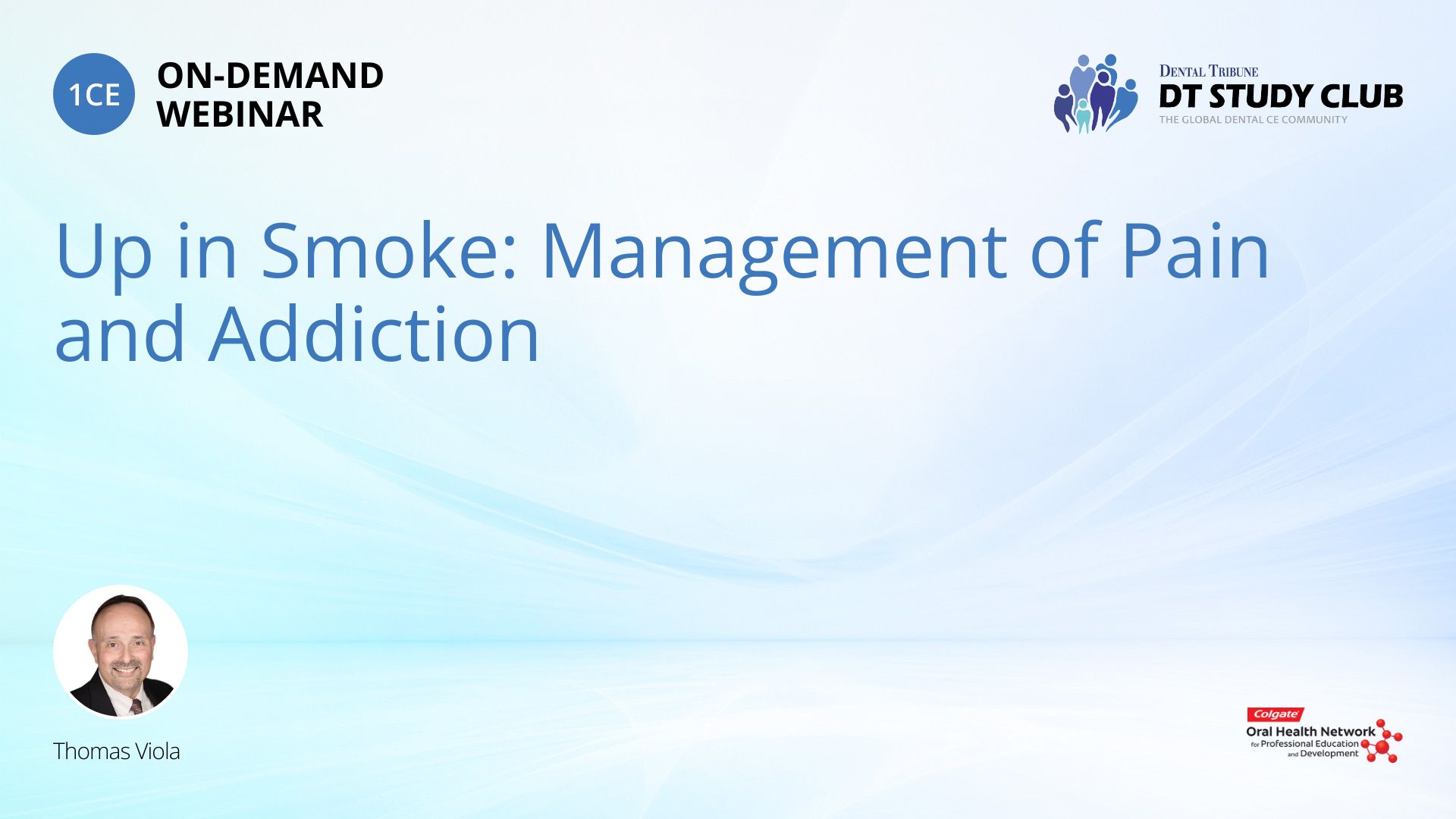 1CE
ON-DEMAND
WEBINAR

DENTAL TRIBUNE
DT STUDY CLUB
THE GLOBAL DENTAL CE COMMUNITY

Up in Smoke: Management of Pain and Addiction

Thomas Viola

Colgate
Oral Health Network
for Professional Education and Development